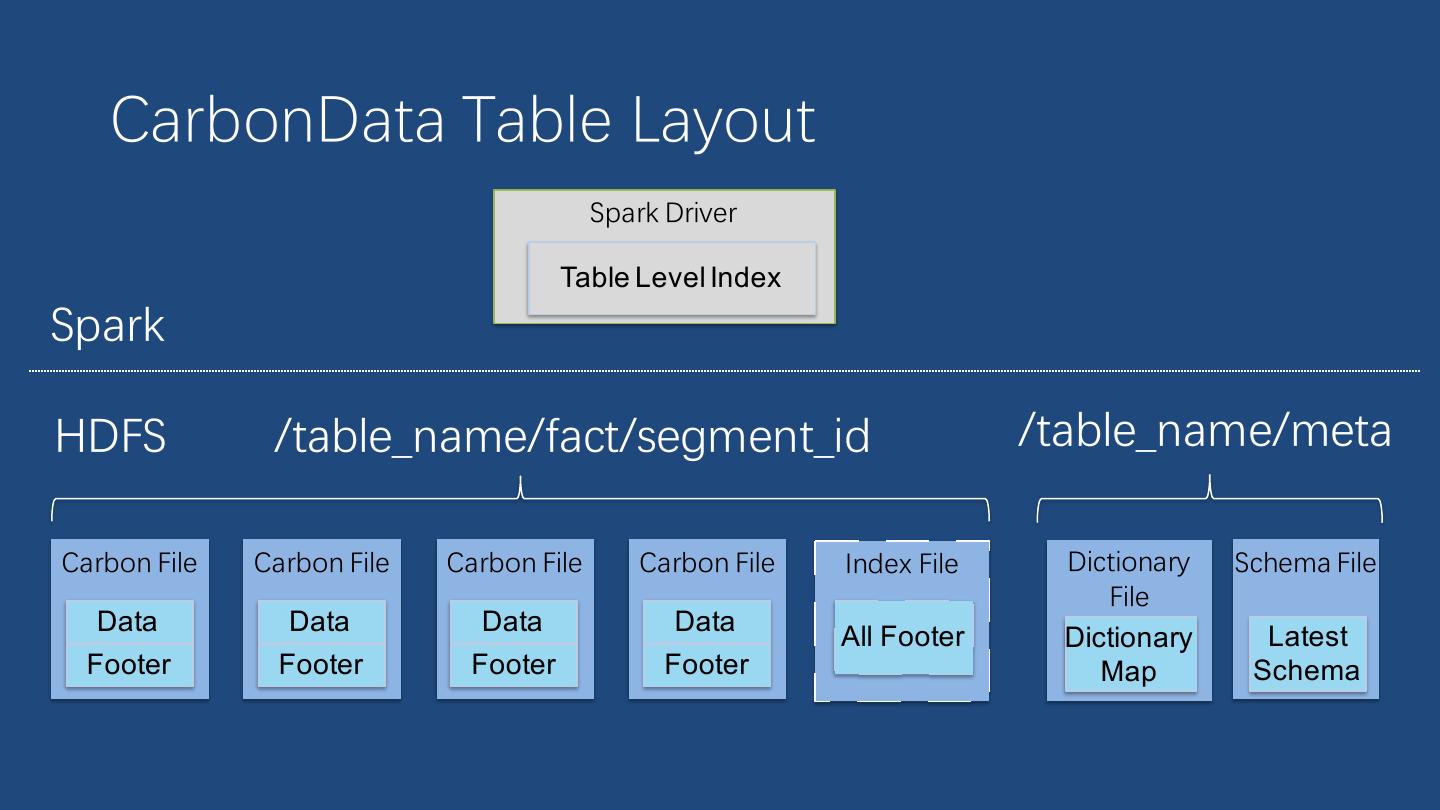 CarbonData Table Layout

Spark Driver

Table Level Index

Spark

HDFS

/table_name/fact/segment_id

/table_name/meta

Carbon File
Data
Footer

Carbon File
Data
Footer

Carbon File
Data
Footer

Carbon File
Data
Footer

Index File
All Footer

Dictionary File
Dictionary Map

Schema File
Latest Schema